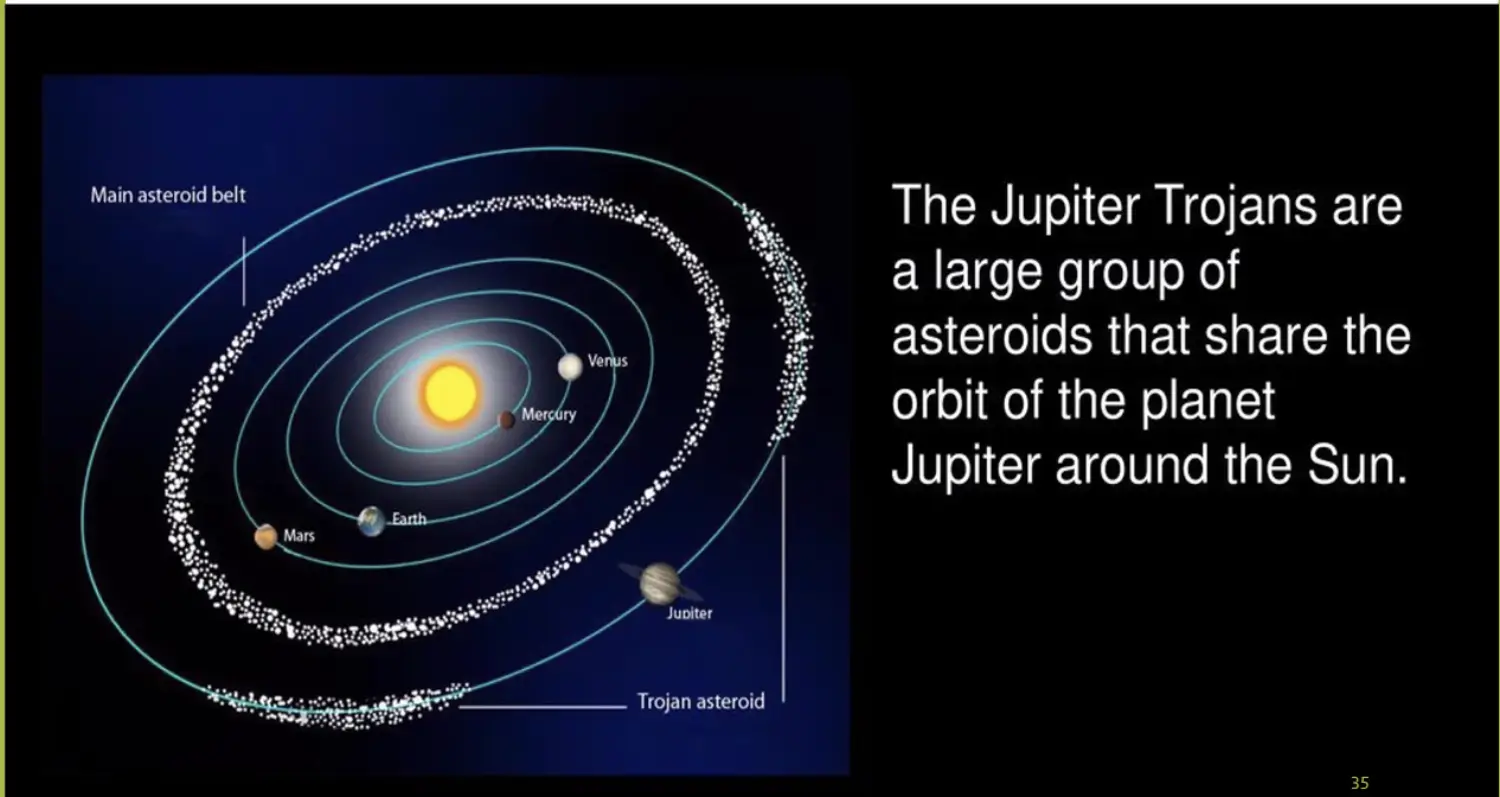 Main asteroid belt

Venus

Mercury

Earth

Mars

Jupiter

Trojan asteroid

The Jupiter Trojans are a large group of asteroids that share the orbit of the planet Jupiter around the Sun.

35